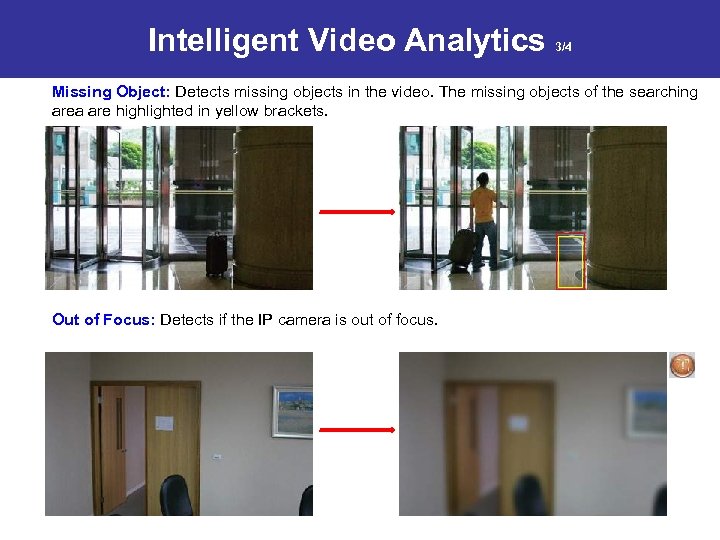 Intelligent Video Analytics 3/4

Missing Object: Detects missing objects in the video. The missing objects of the searching area are highlighted in yellow brackets.

Out of Focus: Detects if the IP camera is out of focus.